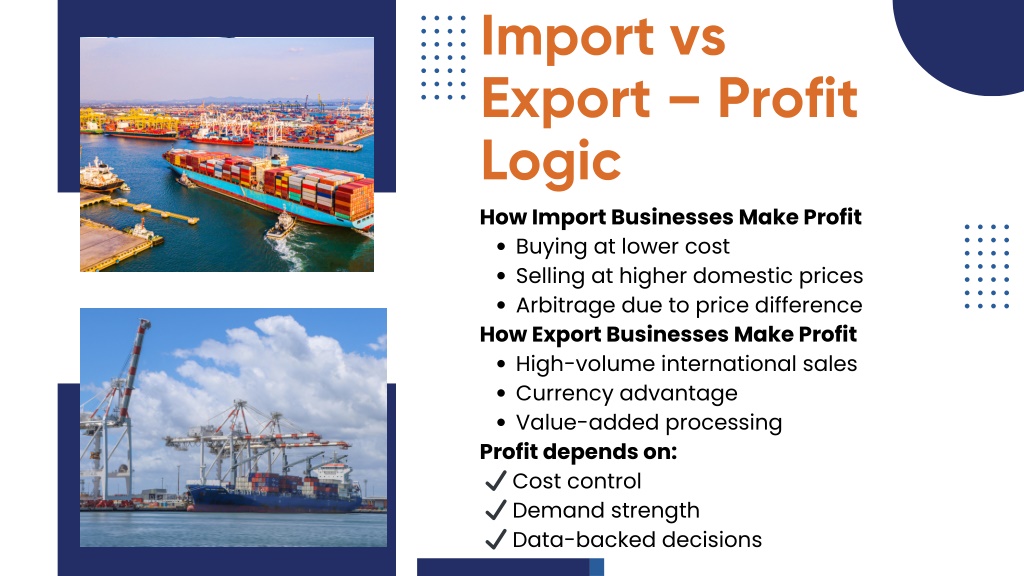 Import vs Export – Profit Logic

How Import Businesses Make Profit
- Buying at lower cost
- Selling at higher domestic prices
- Arbitrage due to price difference

How Export Businesses Make Profit
- High-volume international sales
- Currency advantage
- Value-added processing

Profit depends on:
✔ Cost control
✔ Demand strength
✔ Data-backed decisions